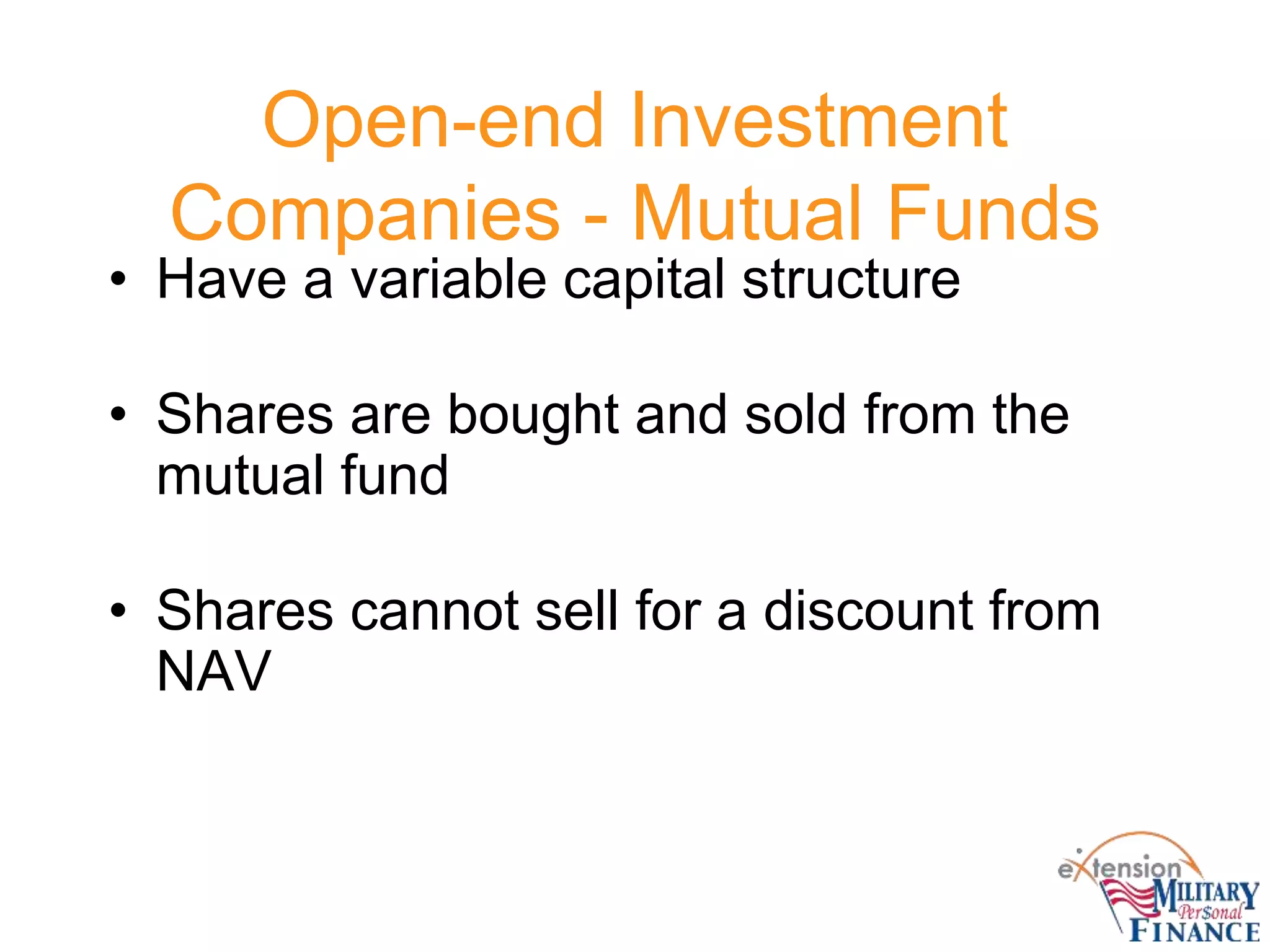 Open-end Investment Companies - Mutual Funds

• Have a variable capital structure

• Shares are bought and sold from the mutual fund

• Shares cannot sell for a discount from NAV

eXtension
MILITARY
Per$onal
FINANCE